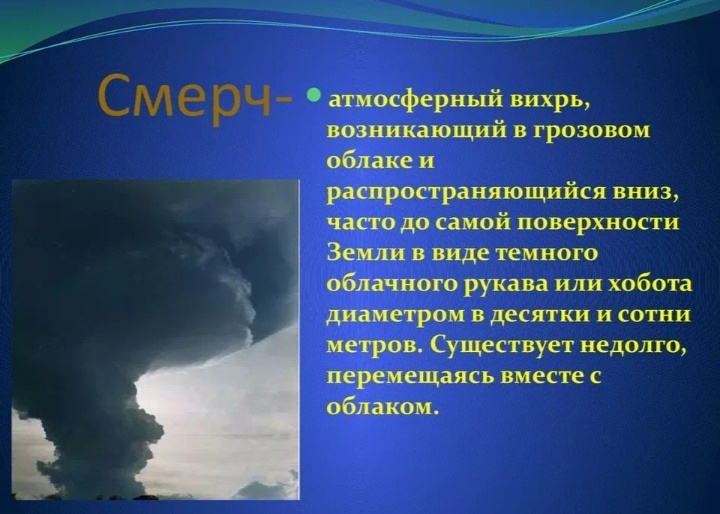 Смерч-

атмосферный вихрь, возникающий в грозовом облаке и распространяющийся вниз, часто до самой поверхности Земли в виде темного облачного рукава или хобота диаметром в десятки и сотни метров. Существует недолго, перемещаясь вместе с облаком.